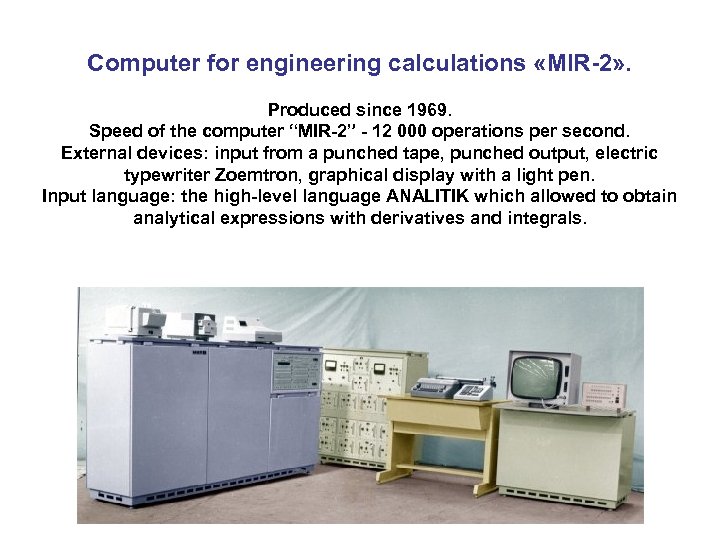 Computer for engineering calculations «MIR-2».

Produced since 1969.
Speed of the computer “MIR-2” - 12 000 operations per second.
External devices: input from a punched tape, punched output, electric typewriter Zoemtron, graphical display with a light pen.
Input language: the high-level language ANALITIK which allowed to obtain analytical expressions with derivatives and integrals.